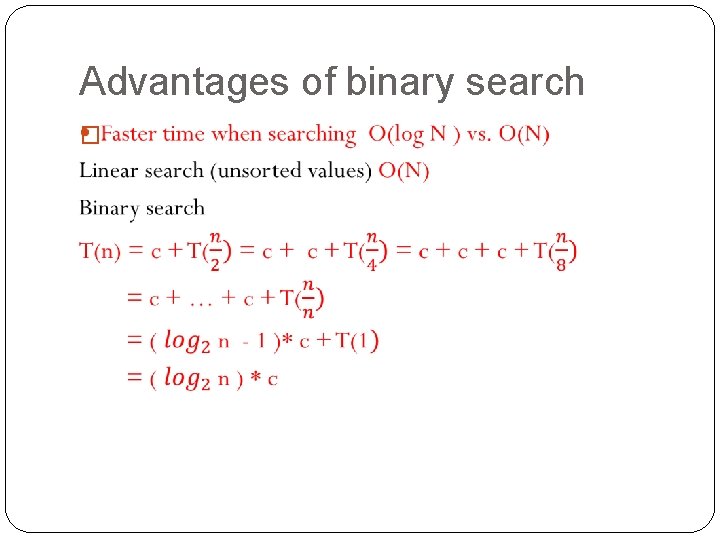 Advantages of binary search

Faster time when searching O(log N ) vs. O(N)

Linear search (unsorted values) O(N)

Binary search

$T(n) = c + T(\frac{n}{2}) = c + c + T(\frac{n}{4}) = c + c + c + T(\frac{n}{8})$

$= c + \dots + c + T(\frac{n}{n})$

$= ( log_2 n - 1 ) * c + T(1)$

$= ( log_2 n ) * c$